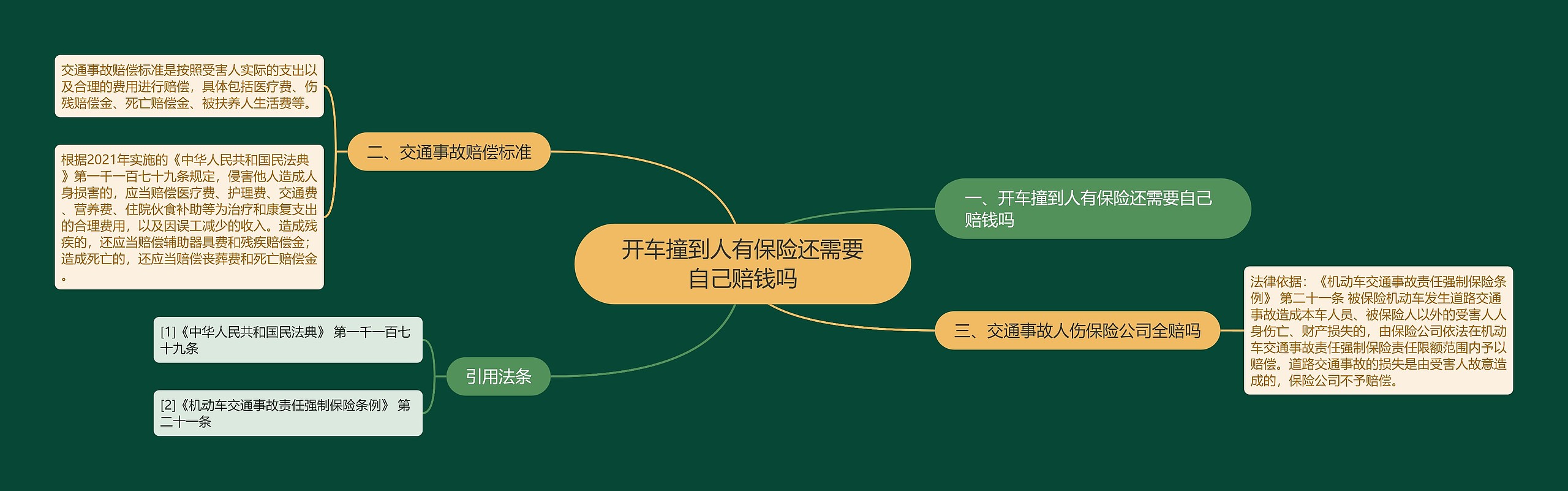 开车撞到人有保险还需要自己赔钱吗

一、开车撞到人有保险还需要自己赔钱吗

二、交通事故赔偿标准

交通事故赔偿标准是按照受害人实际的支出以及合理的费用进行赔偿，具体包括医疗费、伤残赔偿金、死亡赔偿金、被扶养人生活费等。

根据2021年实施的《中华人民共和国民法典》第一千一百七十九条规定，侵害他人造成人身损害的，应当赔偿医疗费、护理费、交通费、营养费、住院伙食补助等为治疗和康复支出的合理费用，以及因误工减少的收入。造成残疾的，还应当赔偿辅助器具费和残疾赔偿金；造成死亡的，还应当赔偿丧葬费和死亡赔偿金。

三、交通事故人伤保险公司全赔吗

法律依据：《机动车交通事故责任强制保险条例》 第二十一条 被保险机动车发生道路交通事故造成本车人员、被保险人以外的受害人人身伤亡、财产损失的，由保险公司依法在机动车交通事故责任强制保险责任限额范围内予以赔偿。道路交通事故的损失是由受害人故意造成的，保险公司不予赔偿。

引用法条

[1]《中华人民共和国民法典》 第一千一百七十九条

[2]《机动车交通事故责任强制保险条例》 第二十一条